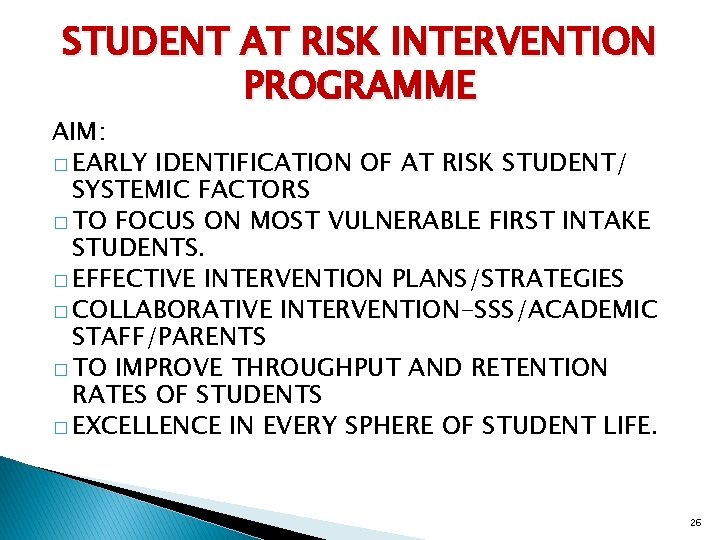 STUDENT AT RISK INTERVENTION PROGRAMME

AIM:

□ EARLY IDENTIFICATION OF AT RISK STUDENT/ SYSTEMIC FACTORS

□ TO FOCUS ON MOST VULNERABLE FIRST INTAKE STUDENTS.

□ EFFECTIVE INTERVENTION PLANS/STRATEGIES

□ COLLABORATIVE INTERVENTION-SSS/ACADEMIC STAFF/PARENTS

□ TO IMPROVE THROUGHPUT AND RETENTION RATES OF STUDENTS

□ EXCELLENCE IN EVERY SPHERE OF STUDENT LIFE.

26